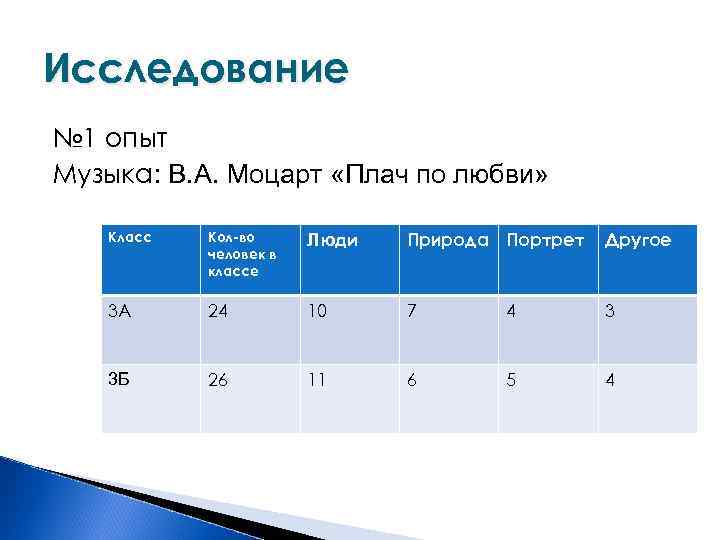 Исследование

№1 опыт
Музыка: В.А. Моцарт «Плач по любви»

| Класс | Кол-во человек в классе | Люди | Природа | Портрет | Другое |
|---|---|---|---|---|---|
| 3А | 24 | 10 | 7 | 4 | 3 |
| 3Б | 26 | 11 | 6 | 5 | 4 |